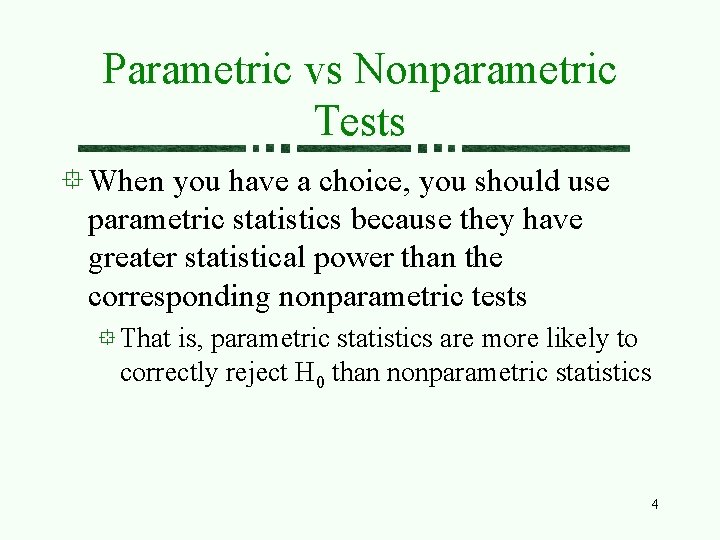 Parametric vs Nonparametric Tests

When you have a choice, you should use parametric statistics because they have greater statistical power than the corresponding nonparametric tests

That is, parametric statistics are more likely to correctly reject $H_0$ than nonparametric statistics

4